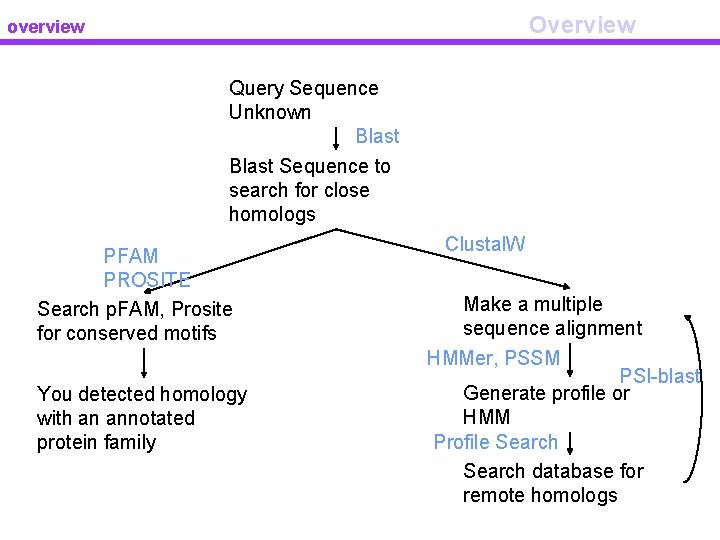 overview

Overview

Query Sequence Unknown

Blast

Blast Sequence to search for close homologs

PFAM
PROSITE

ClustalW

Search pFAM, Prosite for conserved motifs

You detected homology with an annotated protein family

Make a multiple sequence alignment

HMMer, PSSM

PSI-blast

Generate profile or HMM

Profile Search

Search database for remote homologs